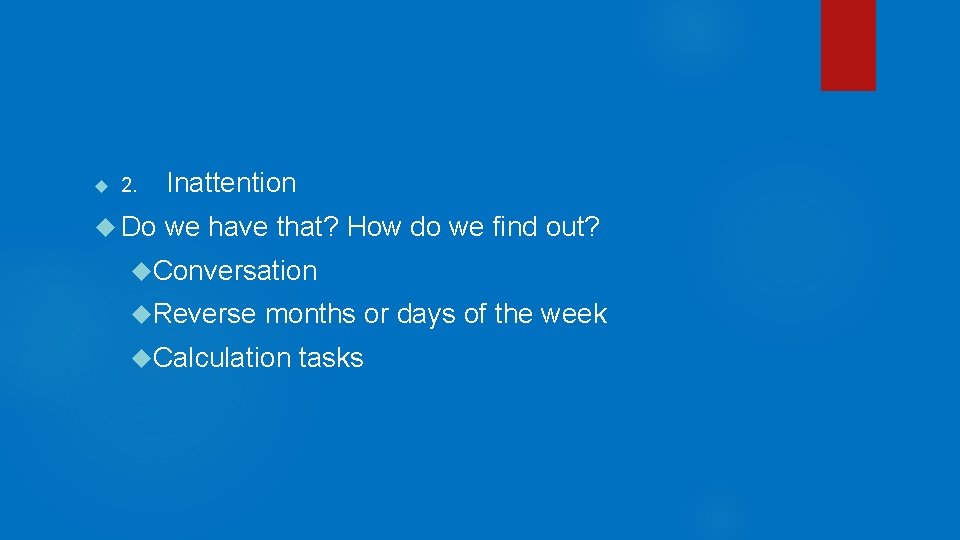 2. Inattention

Do we have that? How do we find out?

Conversation

Reverse months or days of the week

Calculation tasks